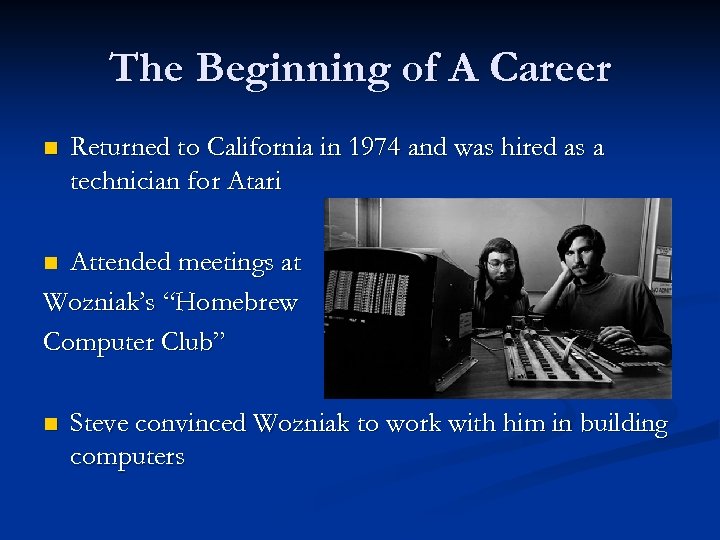 The Beginning of A Career

Returned to California in 1974 and was hired as a technician for Atari

Attended meetings at Wozniak's "Homebrew Computer Club"

Steve convinced Wozniak to work with him in building computers